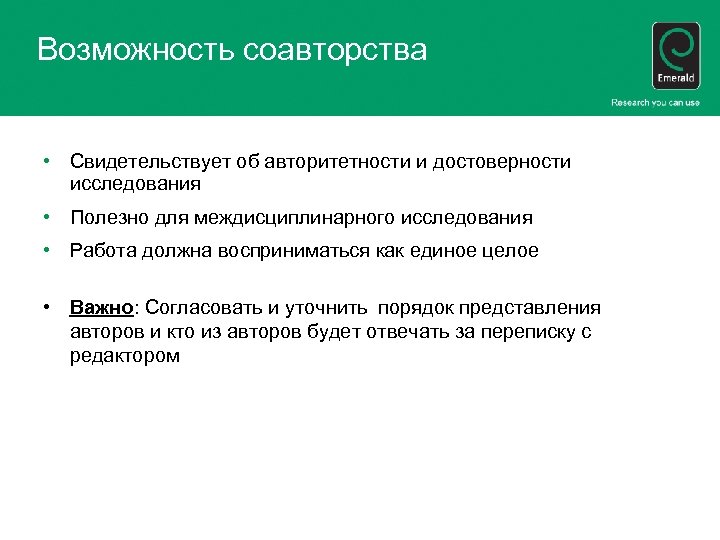 Возможность соавторства

Emerald

Research you can use

• Свидетельствует об авторитетности и достоверности исследования

• Полезно для междисциплинарного исследования

• Работа должна восприниматься как единое целое

• Важно: Согласовать и уточнить порядок представления авторов и кто из авторов будет отвечать за переписку с редактором